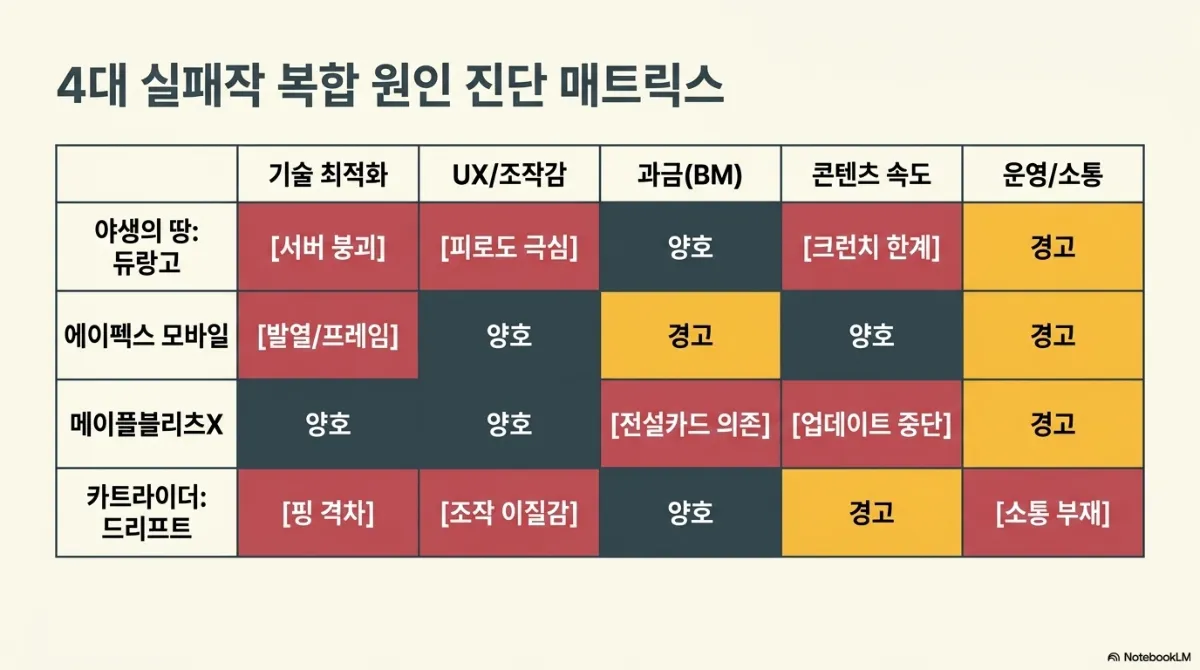 4대 실패작 복합 원인 진단 매트릭스

| | 기술 최적화 | UX/조작감 | 과금(BM) | 콘텐츠 속도 | 운영/소통 |
|---|---|---|---|---|---|
| 야생의 땅: 듀랑고 | [서버 붕괴] | [피로도 극심] | 양호 | [크런치 한계] | 경고 |
| 에이펙스 모바일 | [발열/프레임] | 양호 | 경고 | 양호 | 경고 |
| 메이플블리츠X | 양호 | 양호 | [전설카드 의존] | [업데이트 중단] | 경고 |
| 카트라이더: 드리프트 | [핑 격차] | [조작 이질감] | 양호 | 경고 | [소통 부재] |

NotebookLM